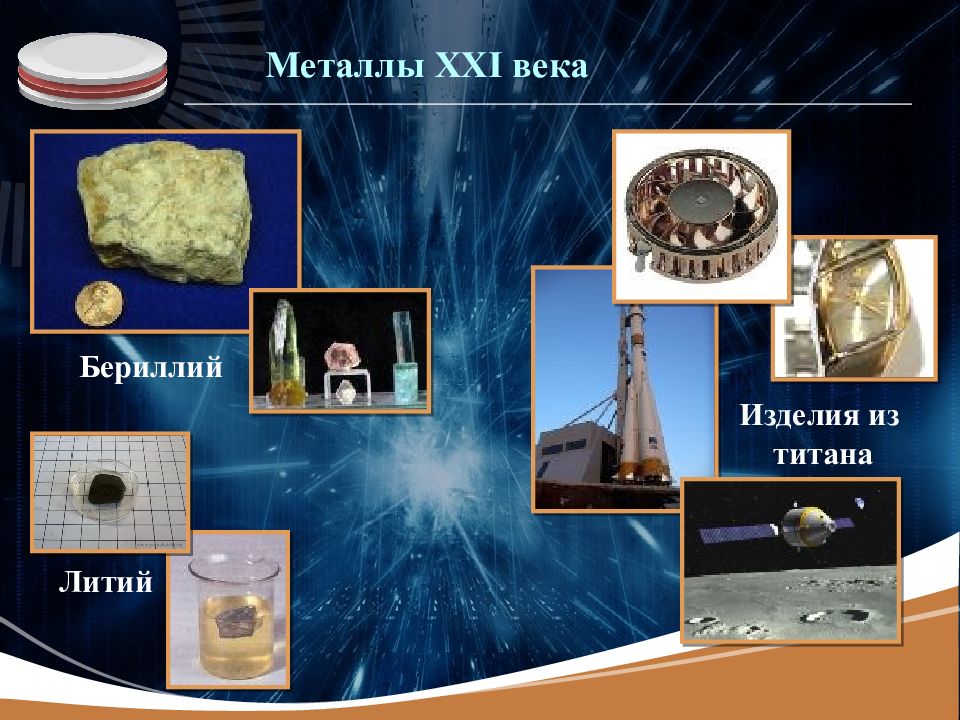 Металлы XXI века

Бериллий

Литий

Изделия из титана